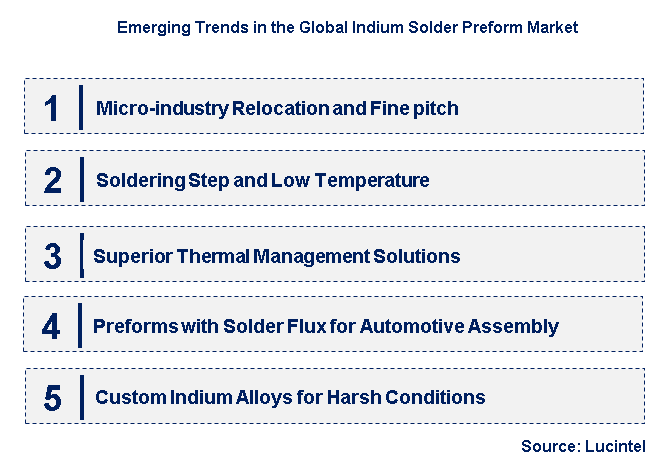 Emerging Trends in the Global Indium Solder Preform Market

1 Micro-industry Relocation and Fine pitch

2 Soldering Step and Low Temperature

3 Superior Thermal Management Solutions

4 Preforms with Solder Flux for Automotive Assembly

5 Custom Indium Alloys for Harsh Conditions

Source: Lucintel